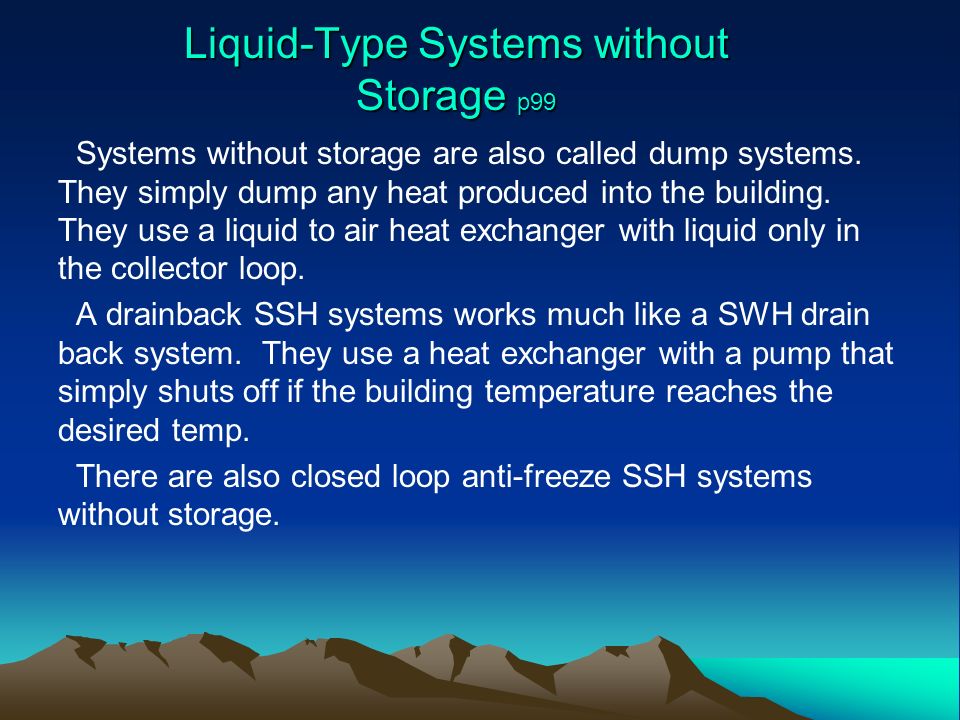 Liquid-Type Systems without Storage p99

Systems without storage are also called dump systems. They simply dump any heat produced into the building. They use a liquid to air heat exchanger with liquid only in the collector loop.

A drainback SSH systems works much like a SWH drain back system. They use a heat exchanger with a pump that simply shuts off if the building temperature reaches the desired temp.

There are also closed loop anti-freeze SSH systems without storage.